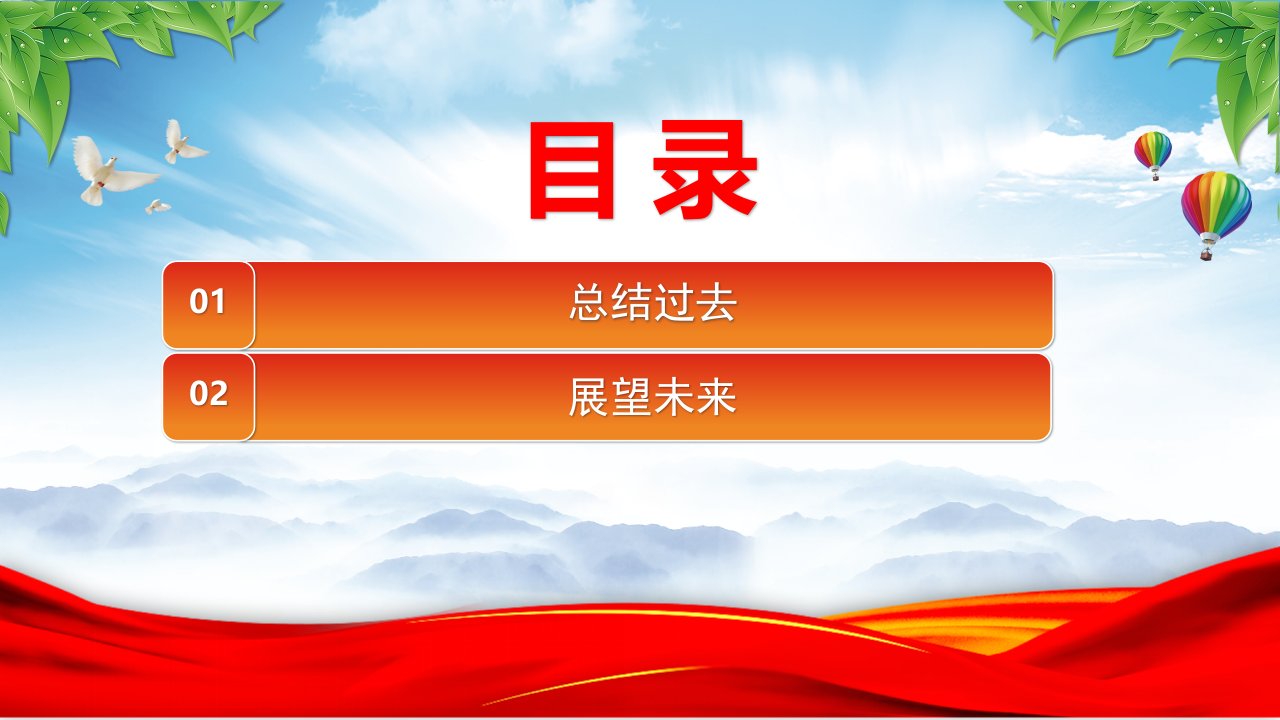 目录

01 总结过去

02 展望未来